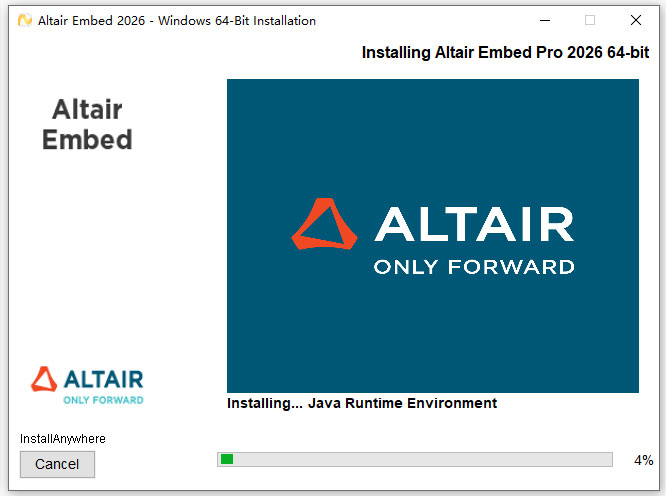 Altair Embed 2026 - Windows 64-Bit Installation

Installing Altair Embed Pro 2026 64-bit

Altair Embed

ALTAIR
ONLY FORWARD

ALTAIR
ONLY FORWARD

Installing... Java Runtime Environment

InstallAnywhere

Cancel

4%